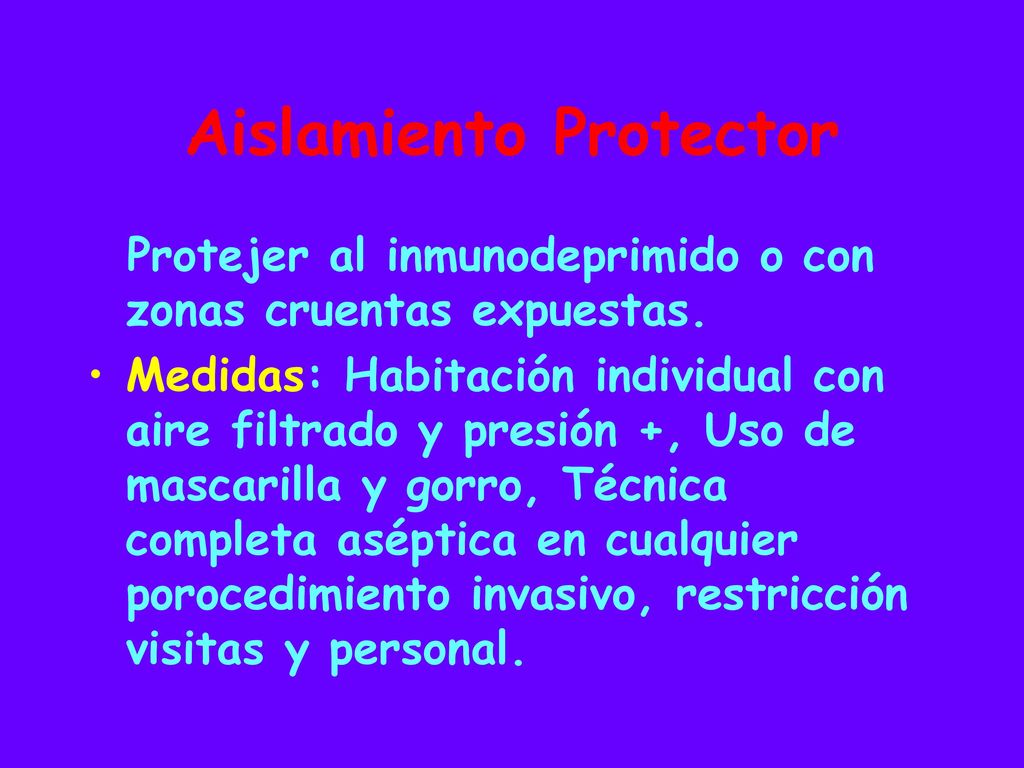 Aislamiento Protector

Protejer al inmunodeprimido o con zonas cruentas expuestas.

• Medidas: Habitación individual con aire filtrado y presión +, Uso de mascarilla y gorro, Técnica completa aséptica en cualquier porocedimiento invasivo, restricción visitas y personal.